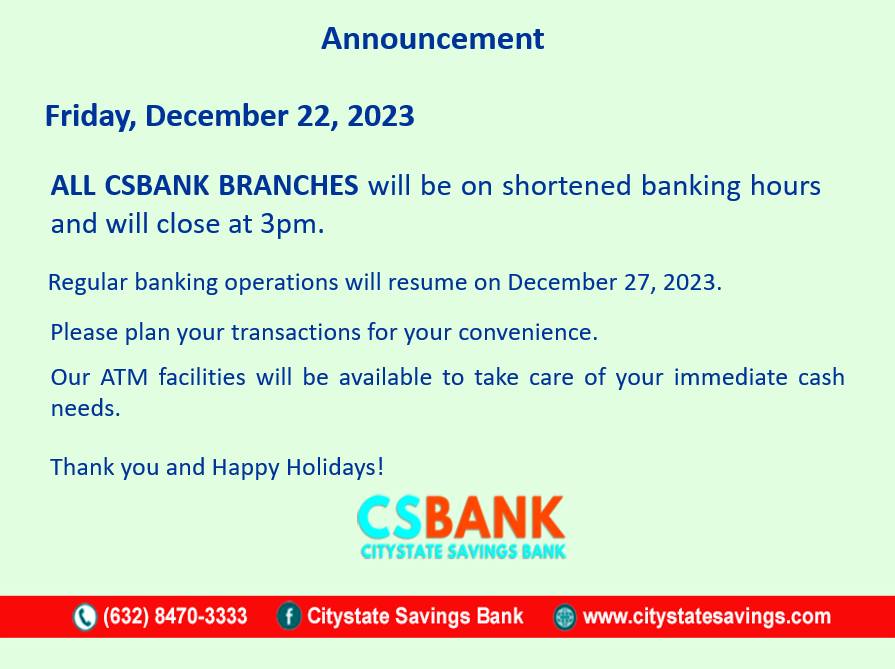 Announcement

Friday, December 22, 2023

ALL CSBANK BRANCHES will be on shortened banking hours and will close at 3pm.

Regular banking operations will resume on December 27, 2023.

Please plan your transactions for your convenience.

Our ATM facilities will be available to take care of your immediate cash needs.

Thank you and Happy Holidays!

CSBANK
CITYSTATE SAVINGS BANK

(632) 8470-3333 Citystate Savings Bank www.citystatesavings.com